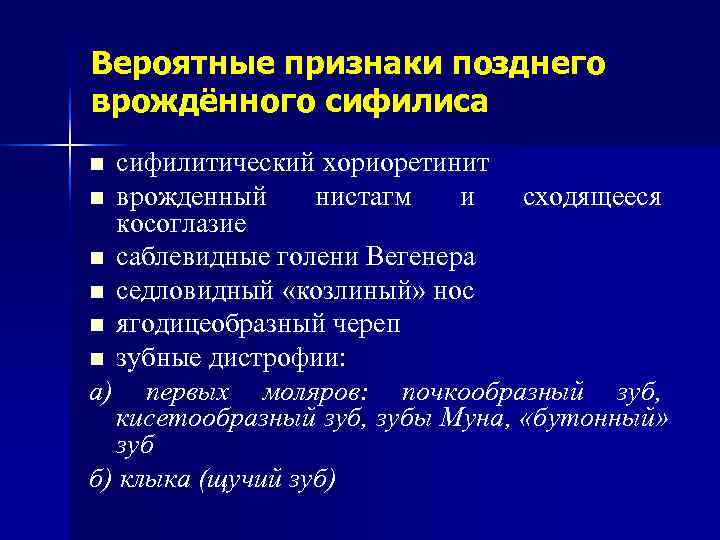 Вероятные признаки позднего врождённого сифилиса

■ сифилитический хориоретинит
■ врожденный нистагм и сходящееся косоглазие
■ саблевидные голени Вегенера
■ седловидный «козлиный» нос
■ ягодицеобразный череп
■ зубные дистрофии:

а) первых моляров: почкообразный зуб, кисетообразный зуб, зубы Муна, «бутонный» зуб

б) клыка (щучий зуб)